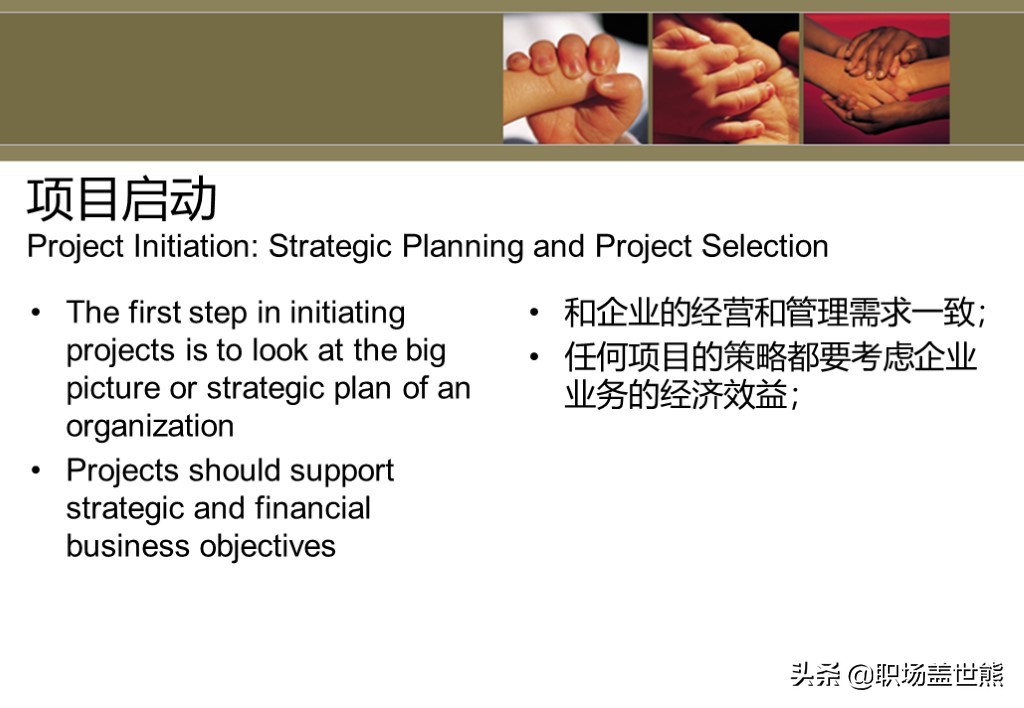 项目启动
Project Initiation: Strategic Planning and Project Selection

• The first step in initiating projects is to look at the big picture or strategic plan of an organization
• Projects should support strategic and financial business objectives

• 和企业的经营和管理需求一致;
• 任何项目的策略都要考虑企业业务的经济效益;

头条 @职场盖世熊